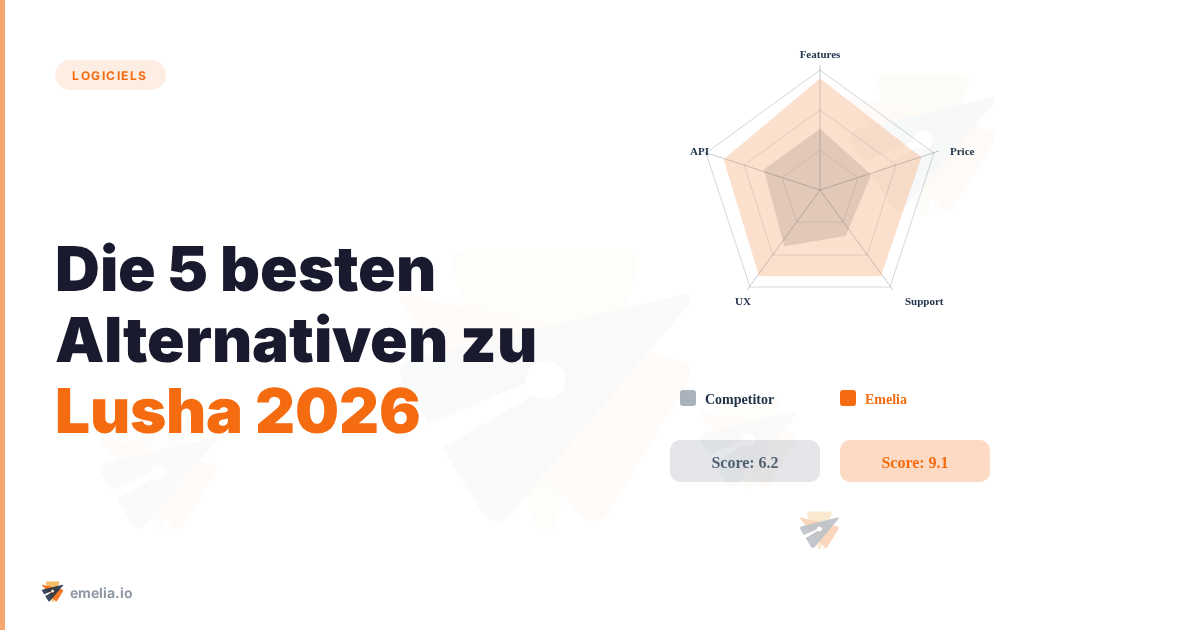 LOGICIELS

Die 5 besten Alternativen zu Lusha 2026

Features
Price
Support
UX
API

Competitor
Emelia

Score: 6.2
Score: 9.1

emelia.io